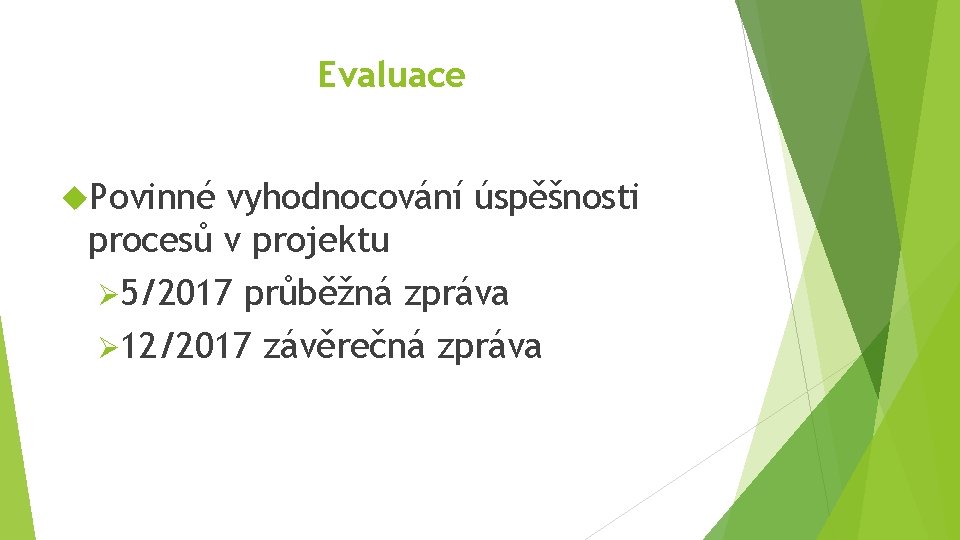 Evaluace

Povinné vyhodnocování úspěšnosti procesů v projektu

5/2017 průběžná zpráva

12/2017 závěrečná zpráva